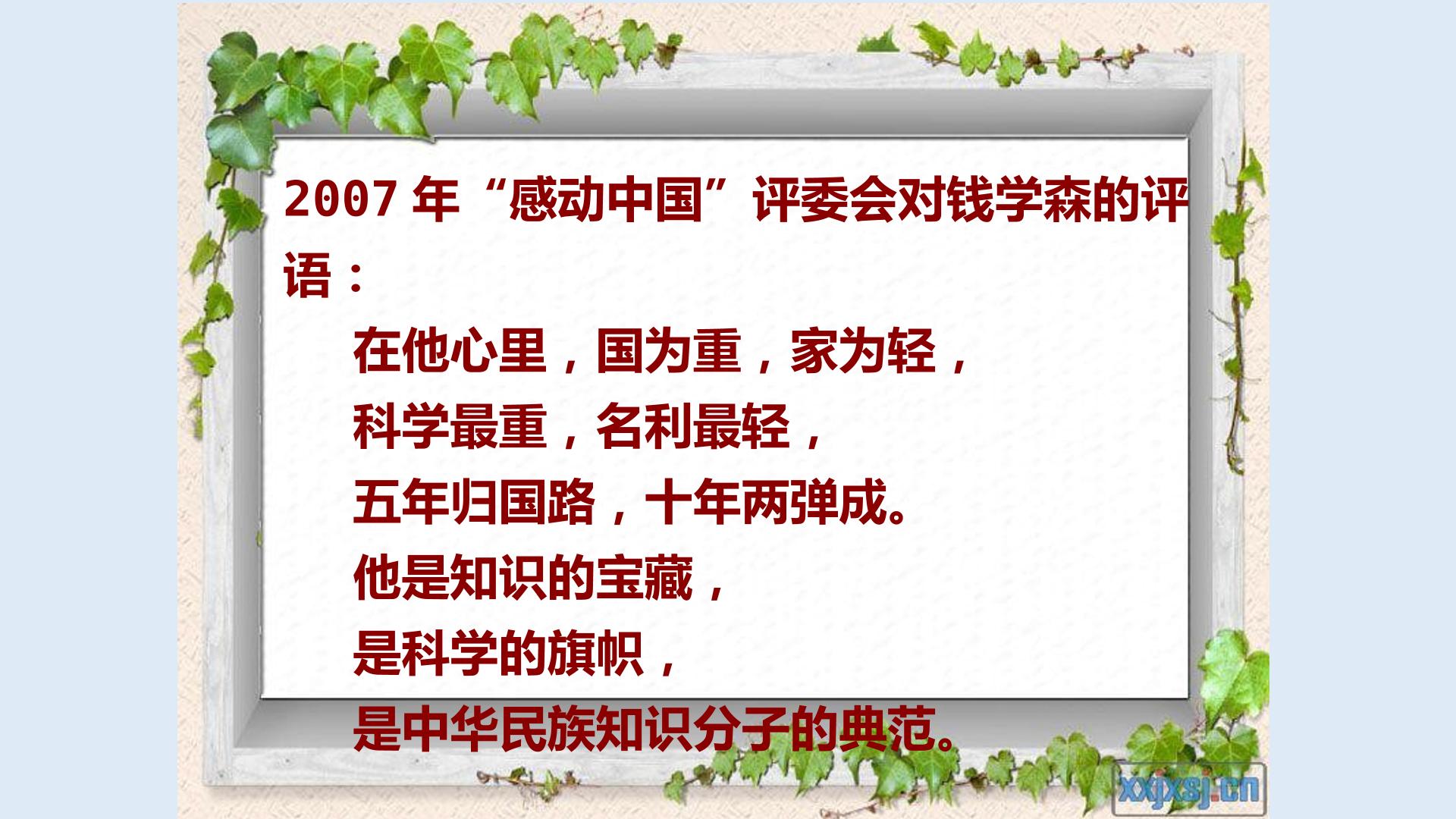 2007年“感动中国”评委会对钱学森的评语：

在他心里，国为重，家为轻，
科学最重，名利最轻，
五年归国路，十年两弹成。
他是知识的宝藏，
是科学的旗帜，
是中华民族知识分子的典范。

xxjxsj.cn